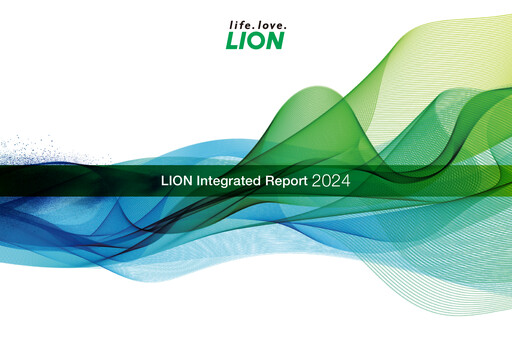 life. love.
LION

LION Integrated Report 2024